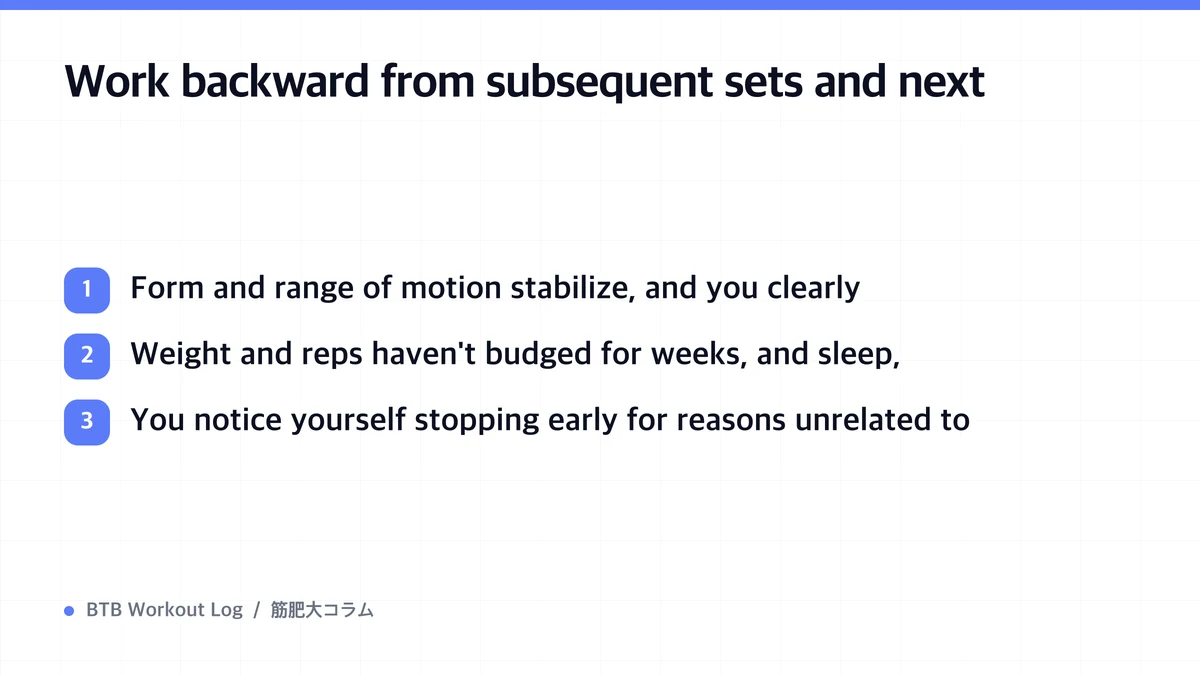 Work backward from subsequent sets and next

1 Form and range of motion stabilize, and you clearly

2 Weight and reps haven't budged for weeks, and sleep,

3 You notice yourself stopping early for reasons unrelated to

BTB Workout Log / 筋肥大コラム